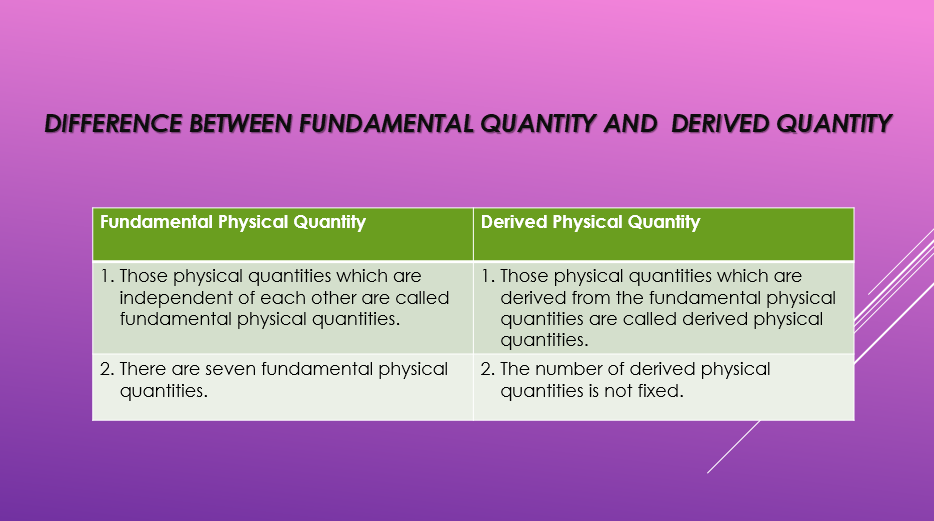 DIFFERENCE BETWEEN FUNDAMENTAL QUANTITY AND DERIVED QUANTITY

| Fundamental Physical Quantity | Derived Physical Quantity |
|---|---|
| 1. Those physical quantities which are independent of each other are called fundamental physical quantities. | 1. Those physical quantities which are derived from the fundamental physical quantities are called derived physical quantities. |
| 2. There are seven fundamental physical quantities. | 2. The number of derived physical quantities is not fixed. |